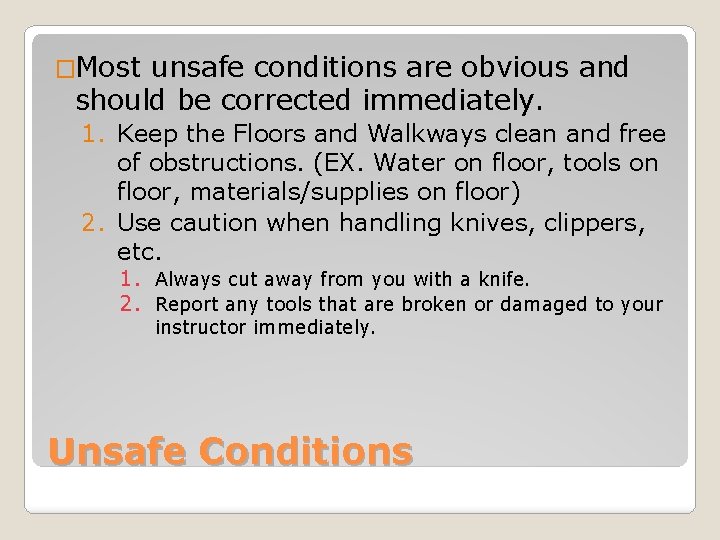 □Most unsafe conditions are obvious and should be corrected immediately.

1. Keep the Floors and Walkways clean and free of obstructions. (EX. Water on floor, tools on floor, materials/supplies on floor)
2. Use caution when handling knives, clippers, etc.
   1. Always cut away from you with a knife.
   2. Report any tools that are broken or damaged to your instructor immediately.

Unsafe Conditions